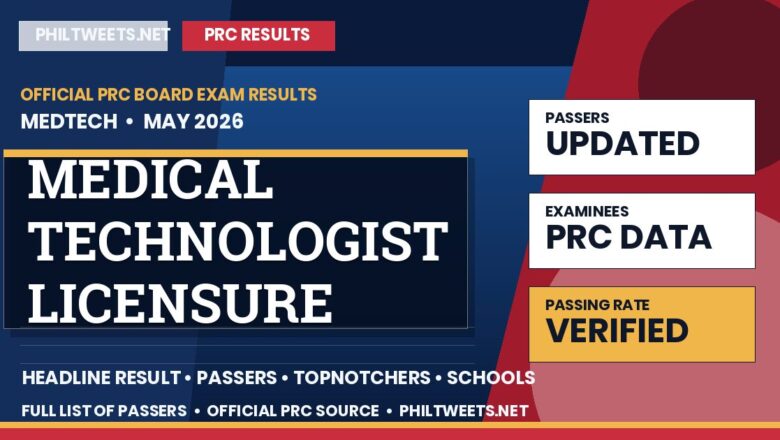 PHILTWEETS.NET
PRC RESULTS

OFFICIAL PRC BOARD EXAM RESULTS
MEDTECH • MAY 2026

MEDICAL TECHNOLOGIST LICENSURE

PASSERS
UPDATED

EXAMINEES
PRC DATA

PASSING RATE
VERIFIED

HEADLINE RESULT • PASSERS • TOPNOTCHERS • SCHOOLS
FULL LIST OF PASSERS • OFFICIAL PRC SOURCE • PHILTWEETS.NET